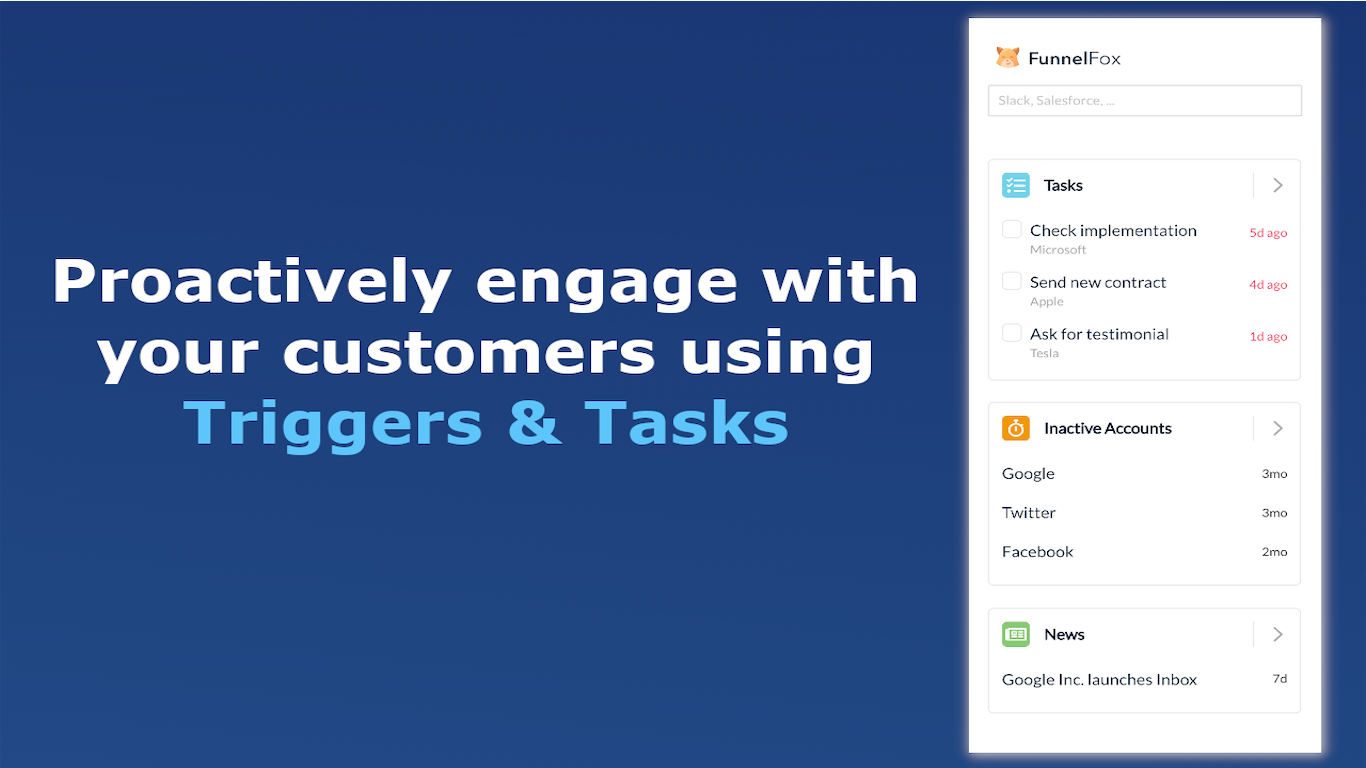 Proactively engage with your customers using Triggers & Tasks

FunnelFox

Slack, Salesforce, ...

Tasks

Check implementation
Microsoft
5d ago

Send new contract
Apple
4d ago

Ask for testimonial
Tesla
1d ago

Inactive Accounts

Google 3mo

Twitter 3mo

Facebook 2mo

News

Google Inc. launches Inbox 7d